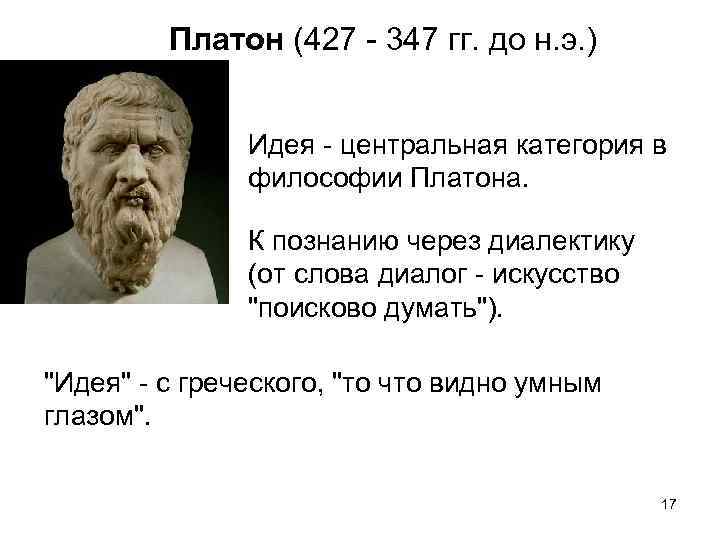 Платон (427 - 347 гг. до н.э.)

Идея - центральная категория в философии Платона.

К познанию через диалектику (от слова диалог - искусство "поисково думать").

"Идея" - с греческого, "то что видно умным глазом".

17